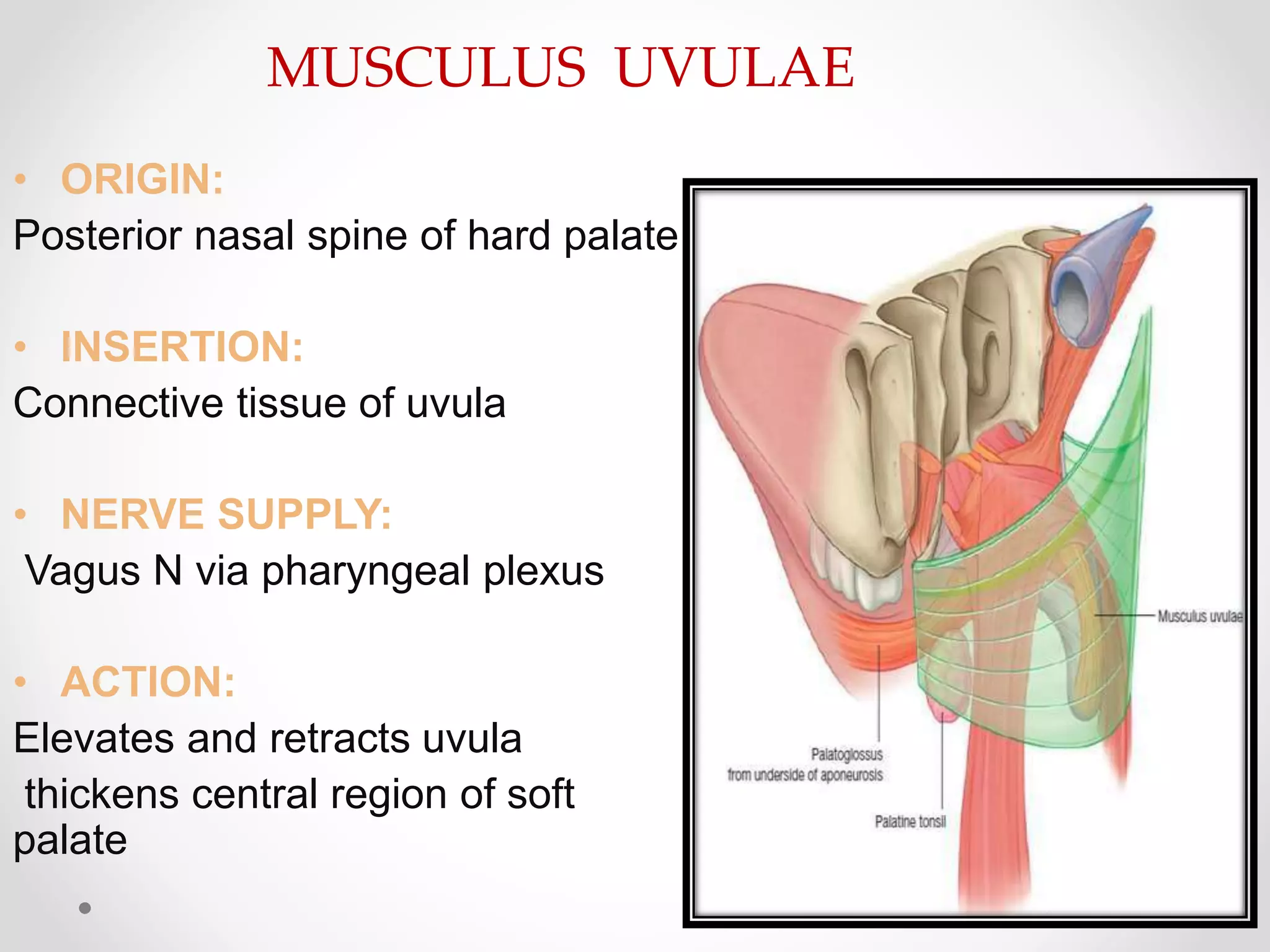 MUSCULUS UVULAE

• ORIGIN:
Posterior nasal spine of hard palate

• INSERTION:
Connective tissue of uvula

• NERVE SUPPLY:
Vagus N via pharyngeal plexus

• ACTION:
Elevates and retracts uvula
thickens central region of soft palate

Musculus uvulae

Palatoglossus
from underside of aponeurosis

Palatine tonsil